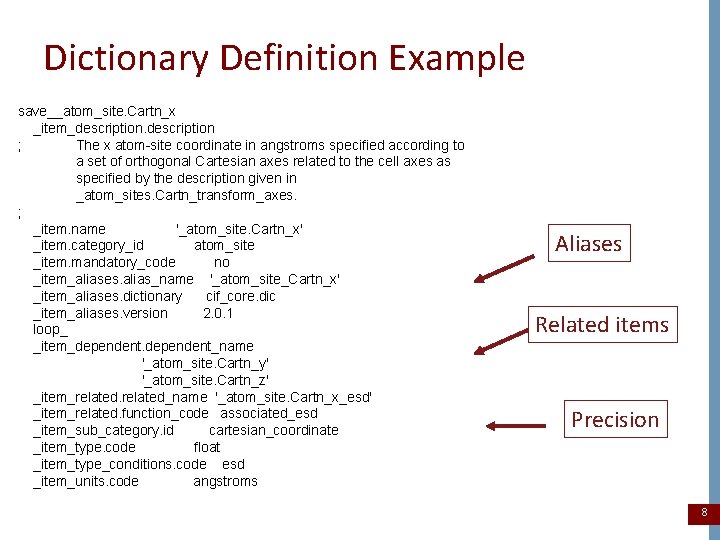 Dictionary Definition Example

save__atom_site.Cartn_x
_item_description.description
; The x atom-site coordinate in angstroms specified according to a set of orthogonal Cartesian axes related to the cell axes as specified by the description given in _atom_sites.Cartn_transform_axes.
;
_item.name '_atom_site.Cartn_x'
_item.category_id atom_site
_item.mandatory_code no
_item_aliases.alias_name '_atom_site_Cartn_x'
_item_aliases.dictionary cif_core.dic
_item_aliases.version 2.0.1
loop_
_item_dependent.dependent_name
'_atom_site.Cartn_y'
'_atom_site.Cartn_z'
_item_related.related_name '_atom_site.Cartn_x_esd'
_item_related.function_code associated_esd
_item_sub_category.id cartesian_coordinate
_item_type.code float
_item_type_conditions.code esd
_item_units.code angstroms

Aliases

Related items

Precision

8